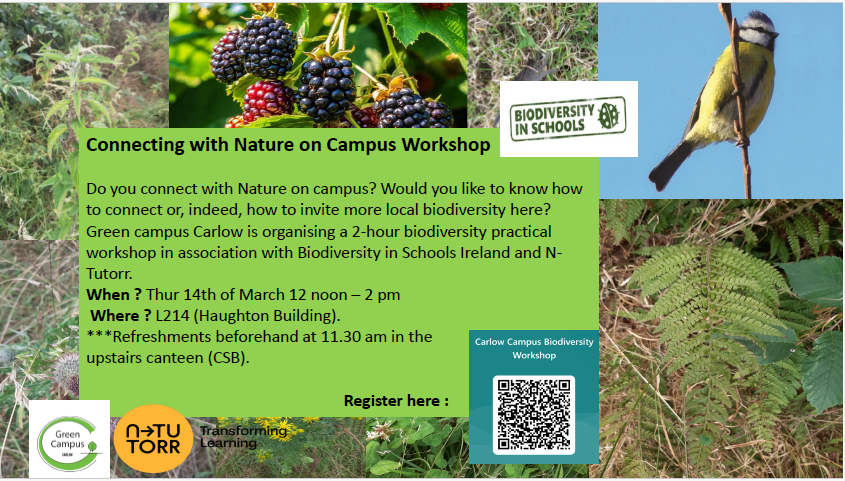 BIODIVERSITY IN SCHOOLS

Connecting with Nature on Campus Workshop

Do you connect with Nature on campus? Would you like to know how to connect or, indeed, how to invite more local biodiversity here? Green campus Carlow is organising a 2-hour biodiversity practical workshop in association with Biodiversity in Schools Ireland and N-Tutorr.
When ? Thur 14th of March 12 noon – 2 pm
Where ? L214 (Haughton Building).
***Refreshments beforehand at 11.30 am in the upstairs canteen (CSB).

Register here :

Carlow Campus Biodiversity Workshop

Green Campus

N-TU TORR Transforming Learning